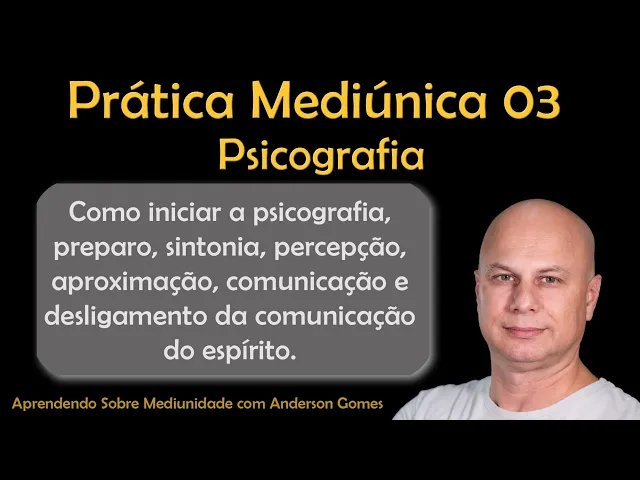 Prática Mediúnica 03
Psicografia

Como iniciar a psicografia, preparo, sintonia, percepção, aproximação, comunicação e desligamento da comunicação do espírito.

Aprendendo Sobre Mediunidade com Anderson Gomes